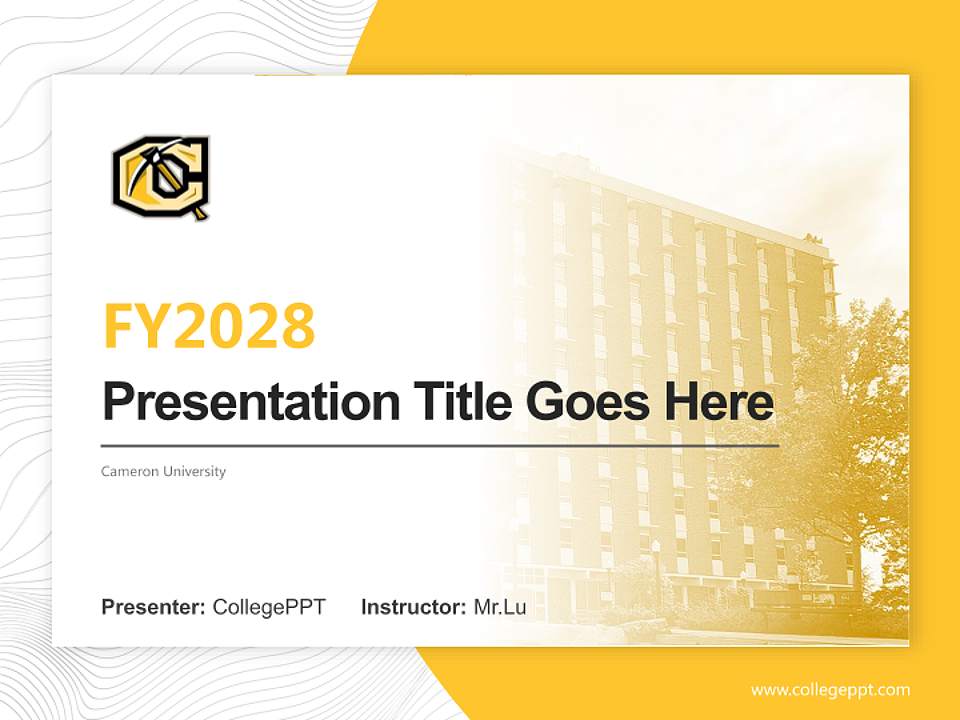 FY2028

Presentation Title Goes Here

Cameron University

Presenter: CollegePPT Instructor: Mr.Lu

www.collegeppt.com